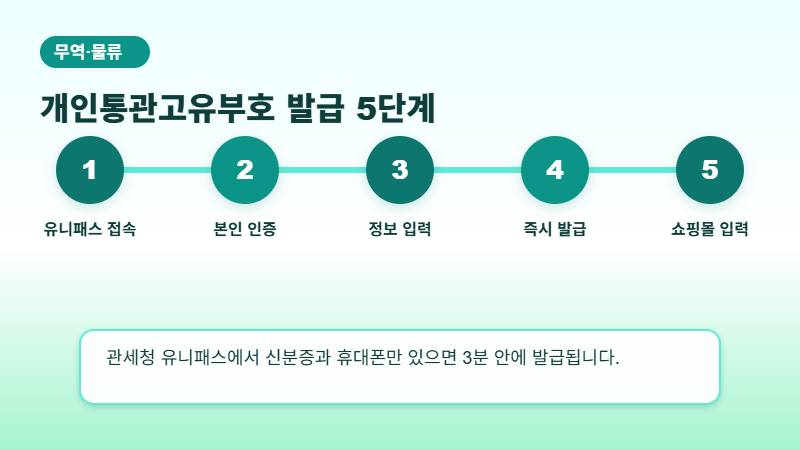 무역·물류

개인통관고유부호 발급 5단계

1
유니패스 접속

2
본인 인증

3
정보 입력

4
즉시 발급

5
쇼핑몰 입력

관세청 유니패스에서 신분증과 휴대폰만 있으면 3분 안에 발급됩니다.